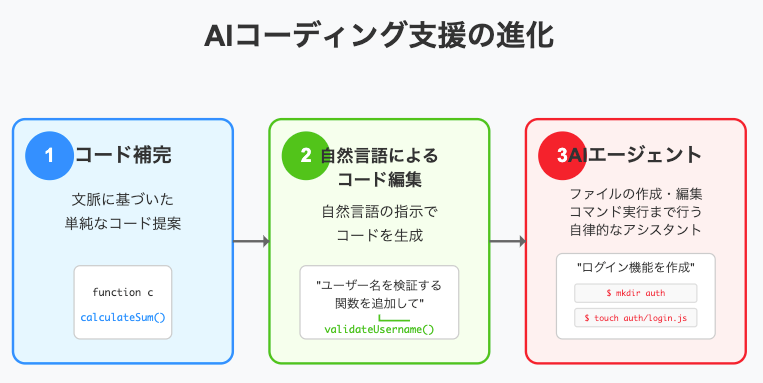 AIコーディング支援の進化

1 コード補完

文脈に基づいた
単純なコード提案

function c

calculateSum()

2 自然言語による
コード編集

自然言語の指示で
コードを生成

"ユーザー名を検証する
関数を追加して"

validateUsername()

3 AIエージェント

ファイルの作成・編集
コマンド実行まで行う
自律的なアシスタント

"ログイン機能を作成"

$ mkdir auth

$ touch auth/login.js